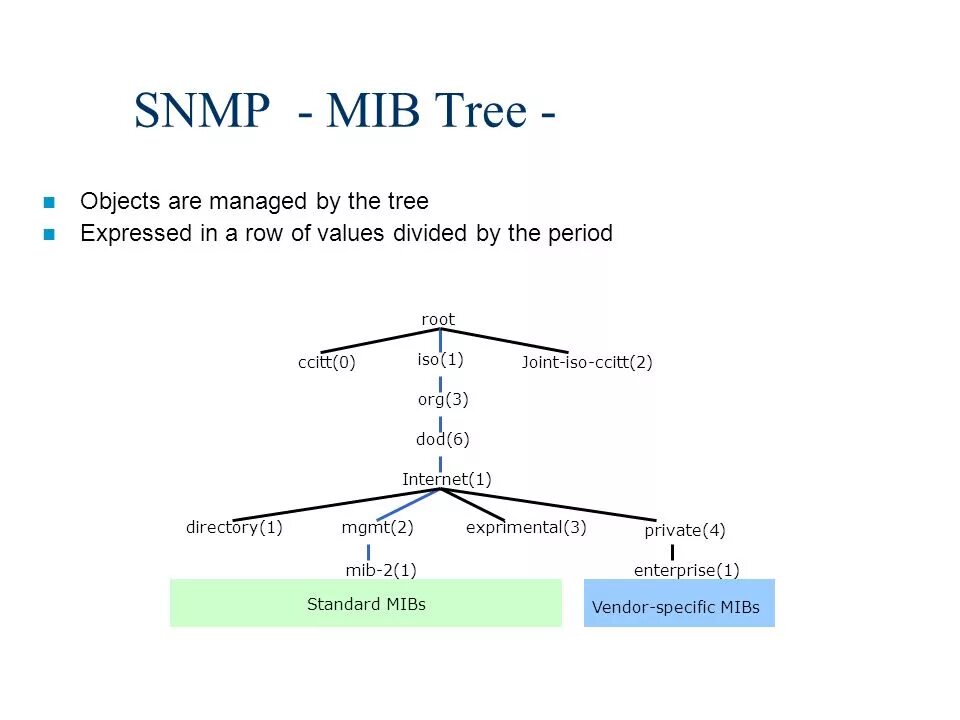 SNMP - MIB Tree -

Objects are managed by the tree
Expressed in a row of values divided by the period

root
ccitt(0)
iso(1)
Joint-iso-ccitt(2)
org(3)
dod(6)
Internet(1)
directory(1)
mgmt(2)
exprimental(3)
private(4)
mib-2(1)
enterprise(1)
Standard MIBs
Vendor-specific MIBs